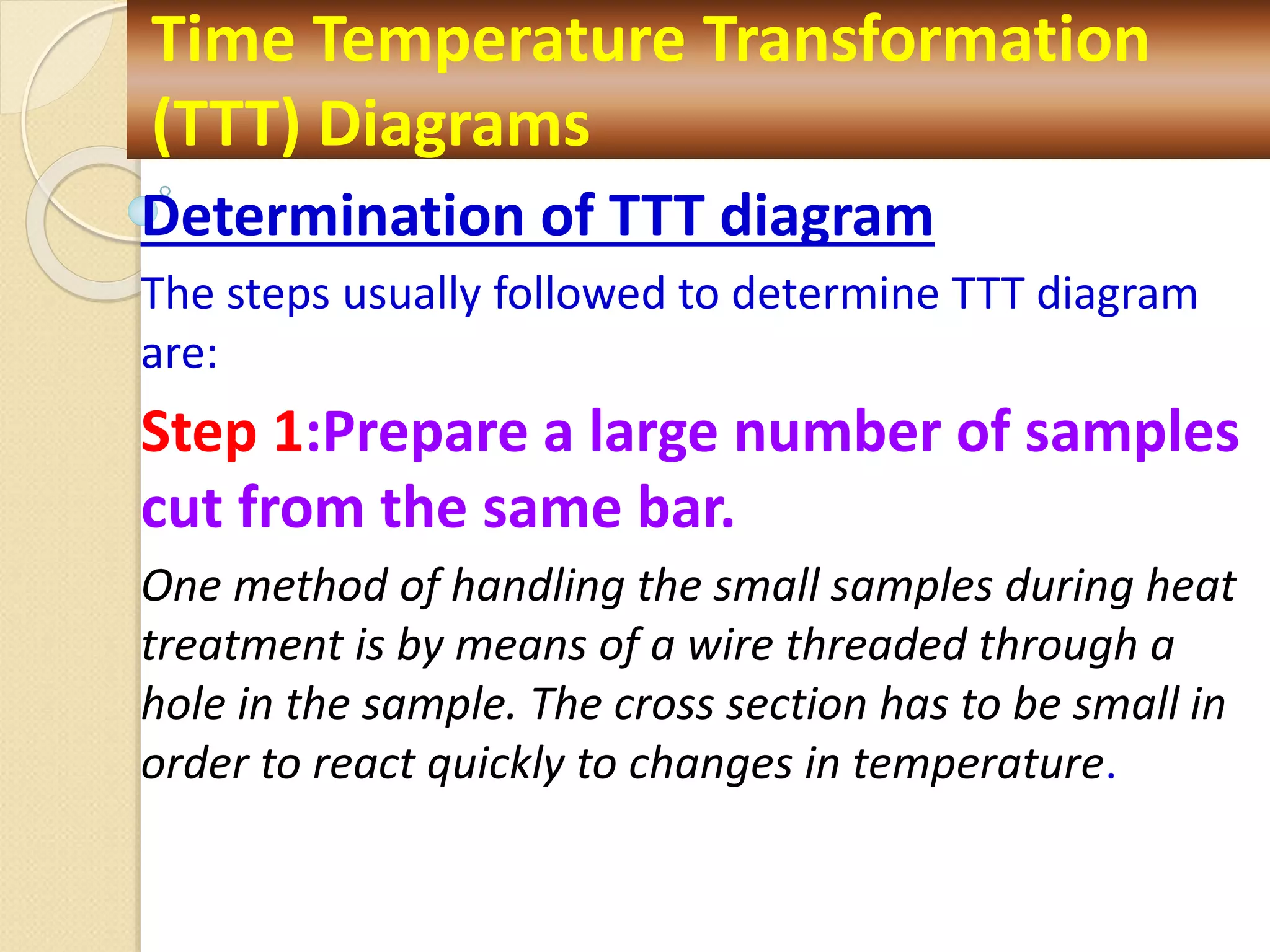 Time Temperature Transformation (TTT) Diagrams

Determination of TTT diagram

The steps usually followed to determine TTT diagram are:

Step 1:Prepare a large number of samples cut from the same bar.

One method of handling the small samples during heat treatment is by means of a wire threaded through a hole in the sample. The cross section has to be small in order to react quickly to changes in temperature.